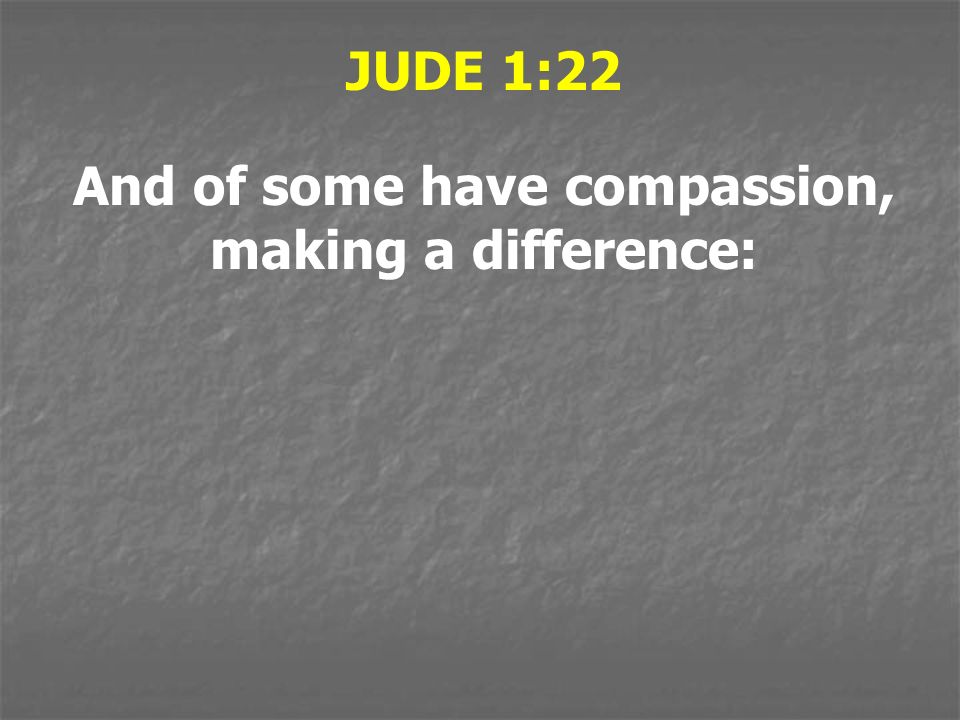 JUDE 1:22

And of some have compassion, making a difference: